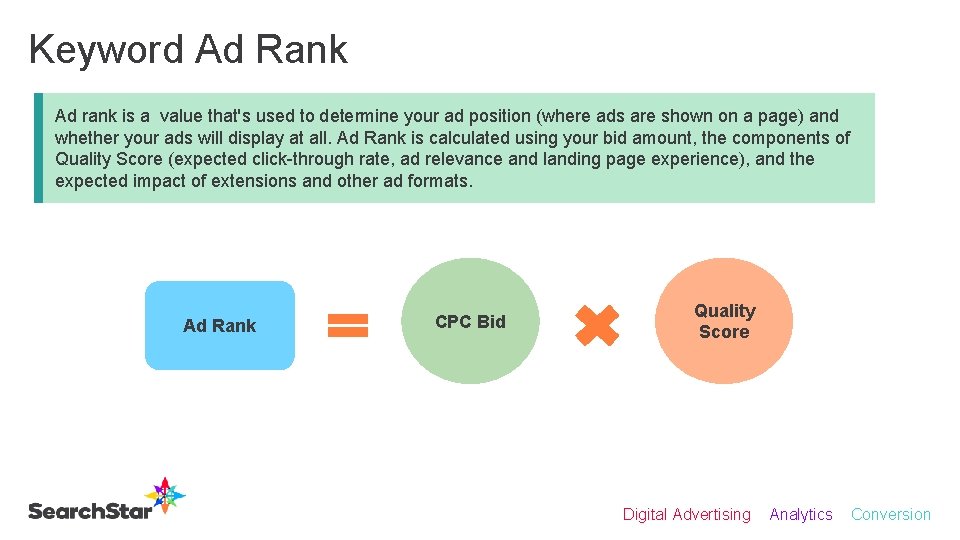 Keyword Ad Rank

Ad rank is a  value that's used to determine your ad position (where ads are shown on a page) and whether your ads will display at all. Ad Rank is calculated using your bid amount, the components of Quality Score (expected click-through rate, ad relevance and landing page experience), and the expected impact of extensions and other ad formats.

Ad Rank

CPC Bid

Quality Score

SearchStar

Digital Advertising Analytics Conversion